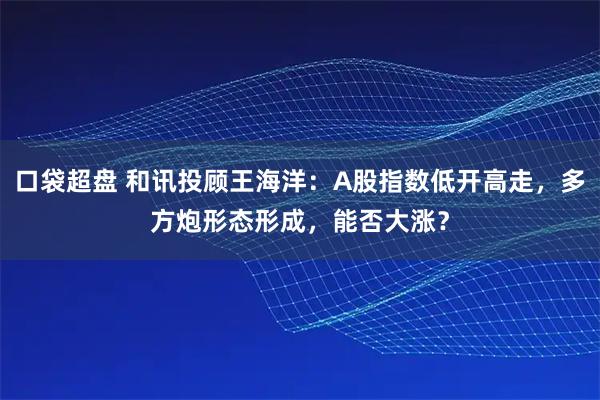 口袋超盘 和讯投顾王海洋：A股指数低开高走，多方炮形态形成，能否大涨？